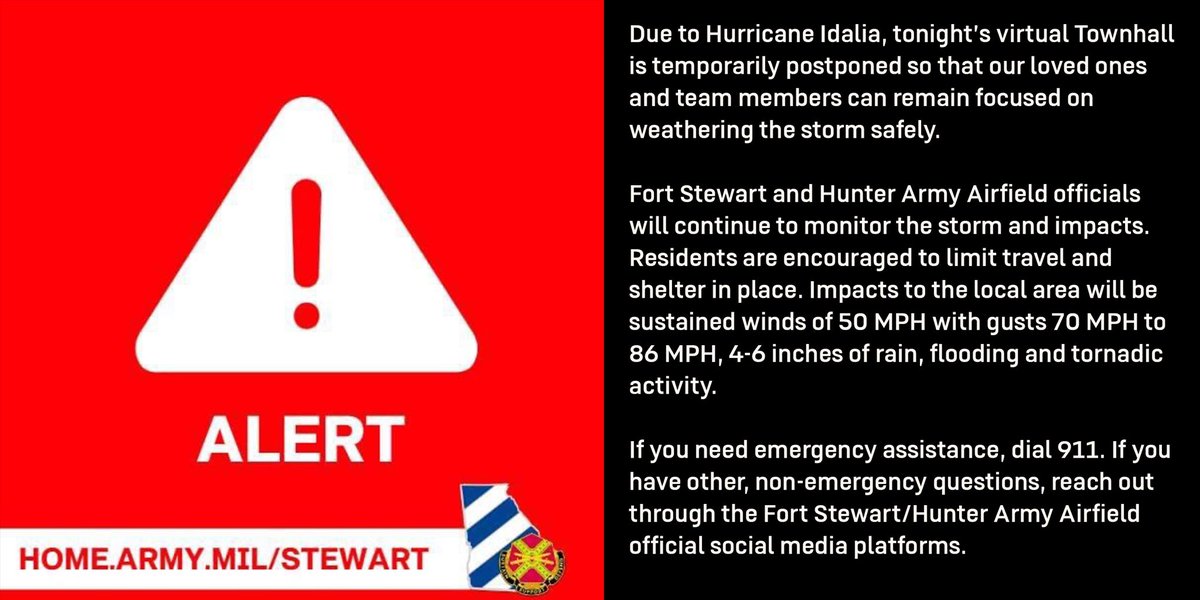 ALERT

HOME.ARMY.MIL/STEWART

Due to Hurricane Idalia, tonight's virtual Townhall is temporarily postponed so that our loved ones and team members can remain focused on weathering the storm safely.

Fort Stewart and Hunter Army Airfield officials will continue to monitor the storm and impacts. Residents are encouraged to limit travel and shelter in place. Impacts to the local area will be sustained winds of 50 MPH with gusts 70 MPH to 86 MPH, 4-6 inches of rain, flooding and tornadic activity.

If you need emergency assistance, dial 911. If you have other, non-emergency questions, reach out through the Fort Stewart/Hunter Army Airfield official social media platforms.